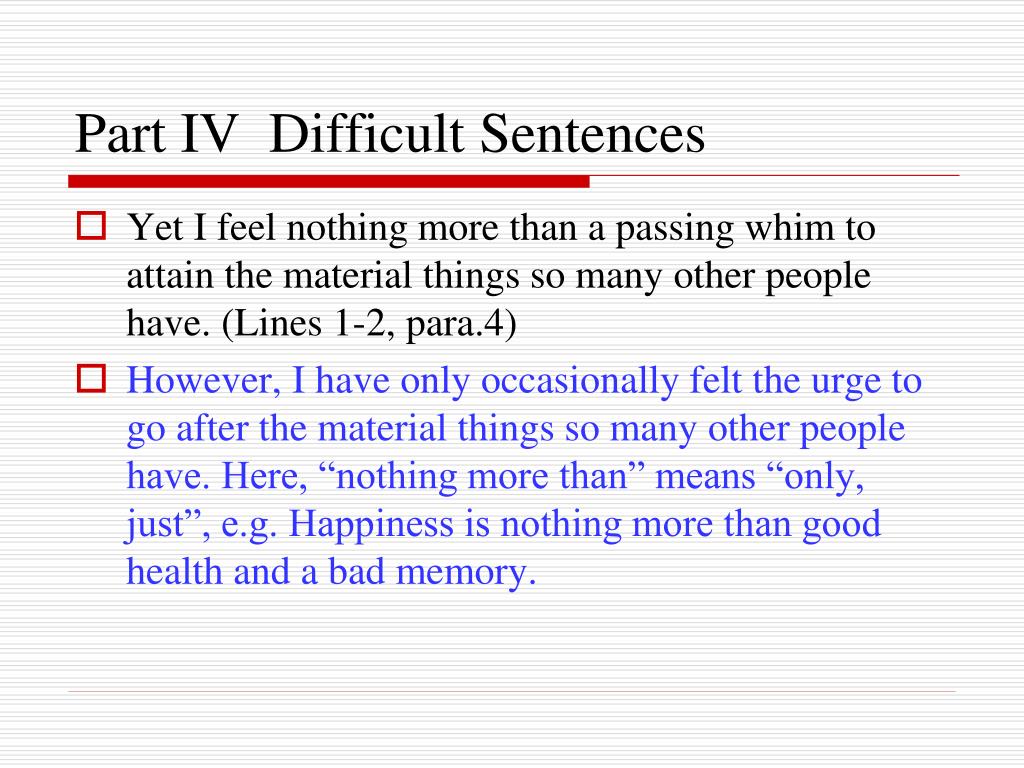 Part IV Difficult Sentences

Yet I feel nothing more than a passing whim to attain the material things so many other people have. (Lines 1-2, para.4)

However, I have only occasionally felt the urge to go after the material things so many other people have. Here, “nothing more than” means “only, just”, e.g. Happiness is nothing more than good health and a bad memory.